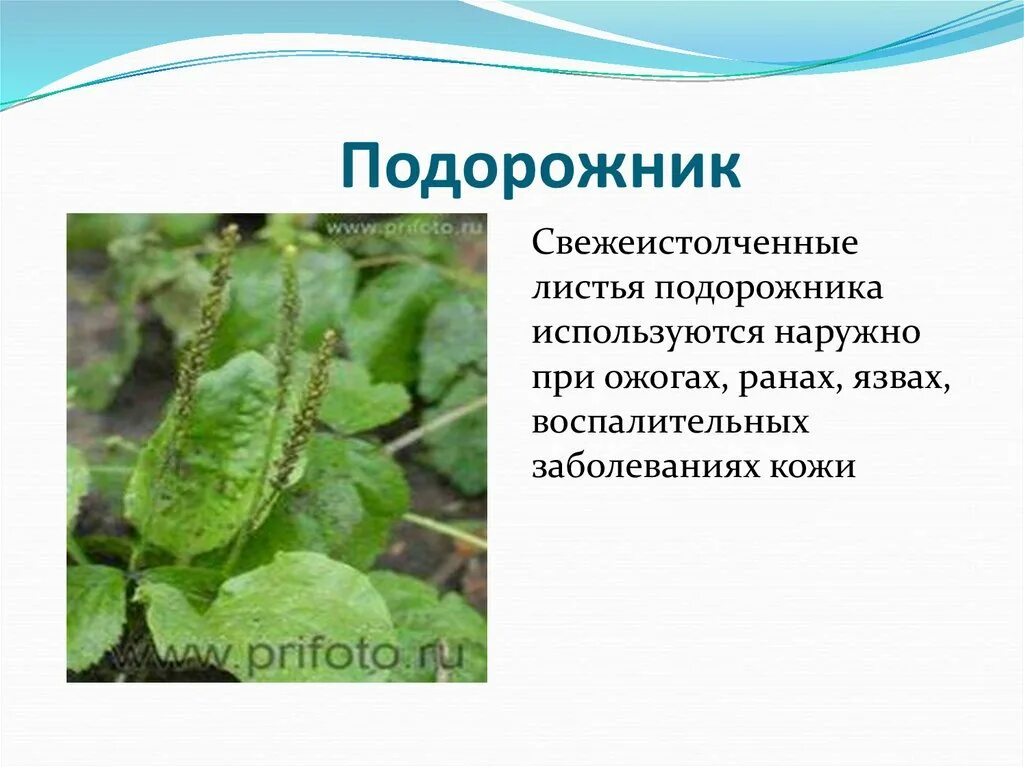 Подорожник

www.prifoto.ru

Свежеистолченные листья подорожника используются наружно при ожогах, ранах, язвах, воспалительных заболеваниях кожи

www.prifoto.ru